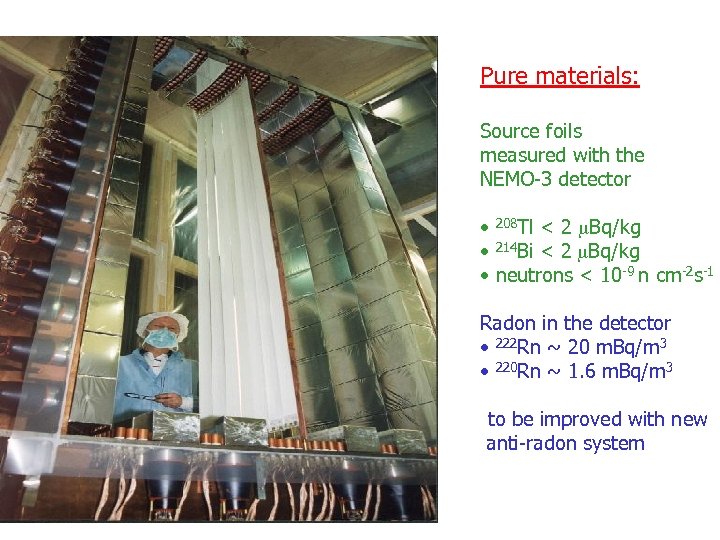 Pure materials:

Source foils measured with the NEMO-3 detector

• $^{208}$Tl < 2 $\mu$Bq/kg
• $^{214}$Bi < 2 $\mu$Bq/kg
• neutrons < $10^{-9}$ n cm$^{-2}$s$^{-1}$

Radon in the detector
• $^{222}$Rn ~ 20 mBq/m$^3$
• $^{220}$Rn ~ 1.6 mBq/m$^3$

to be improved with new anti-radon system